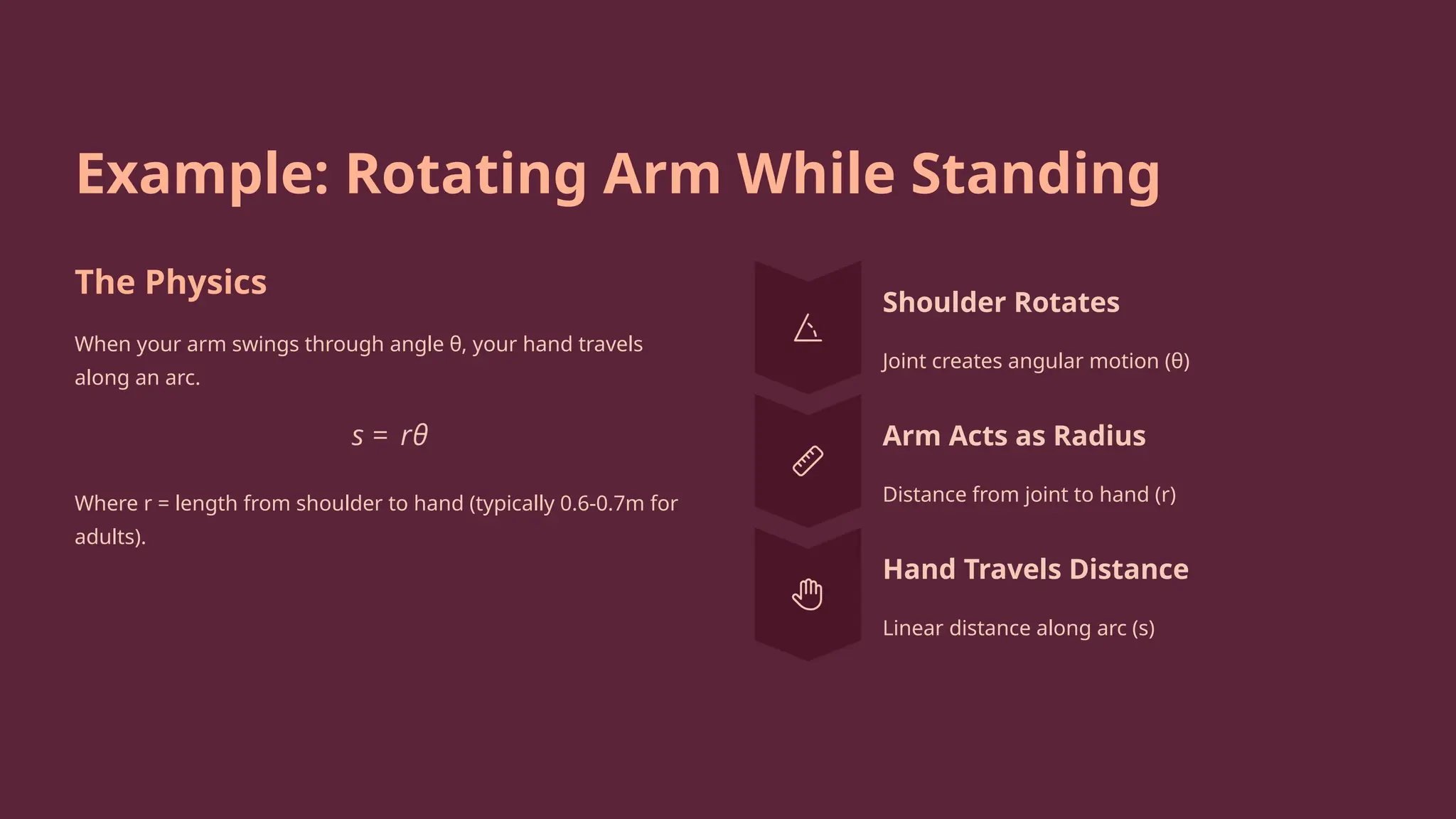 Example: Rotating Arm While Standing

The Physics

When your arm swings through angle θ, your hand travels along an arc.

$s = r\theta$

Where r = length from shoulder to hand (typically 0.6-0.7m for adults).

Shoulder Rotates

Joint creates angular motion (θ)

Arm Acts as Radius

Distance from joint to hand (r)

Hand Travels Distance

Linear distance along arc (s)